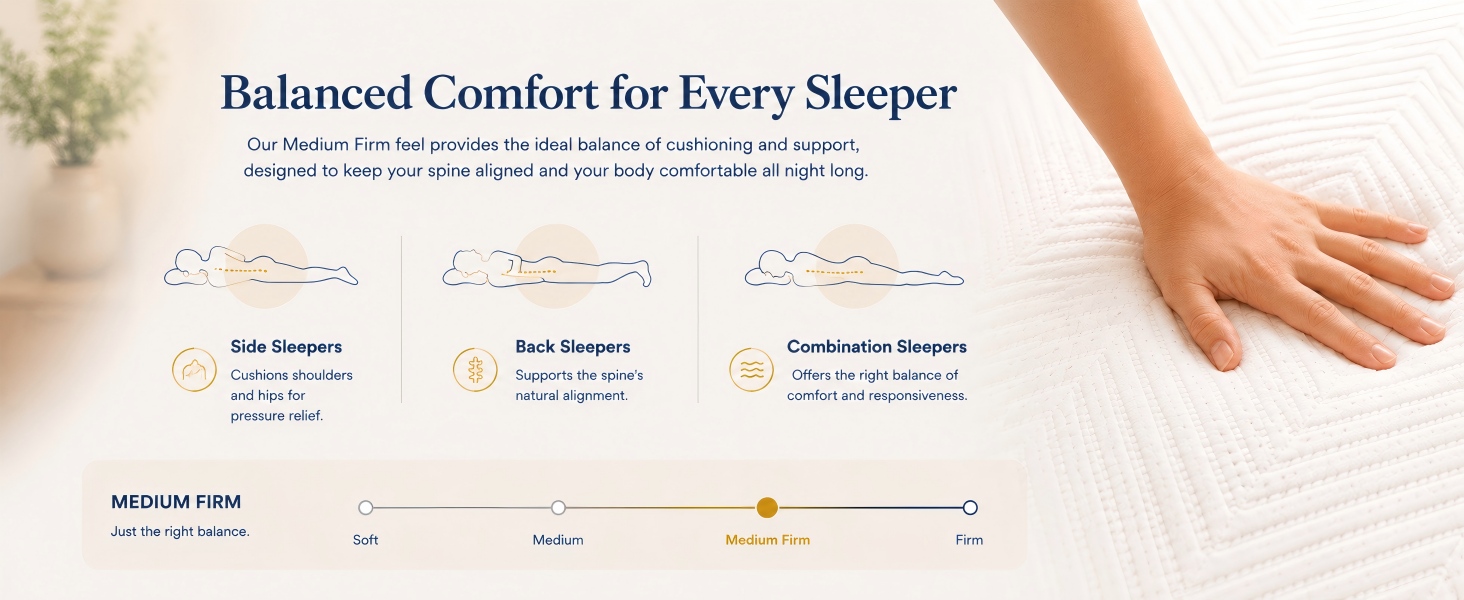 Balanced Comfort for Every Sleeper

Our Medium Firm feel provides the ideal balance of cushioning and support, designed to keep your spine aligned and your body comfortable all night long.

Side Sleepers
Cushions shoulders and hips for pressure relief.

Back Sleepers
Supports the spine's natural alignment.

Combination Sleepers
Offers the right balance of comfort and responsiveness.

MEDIUM FIRM
Just the right balance.

Soft
Medium
Medium Firm
Firm